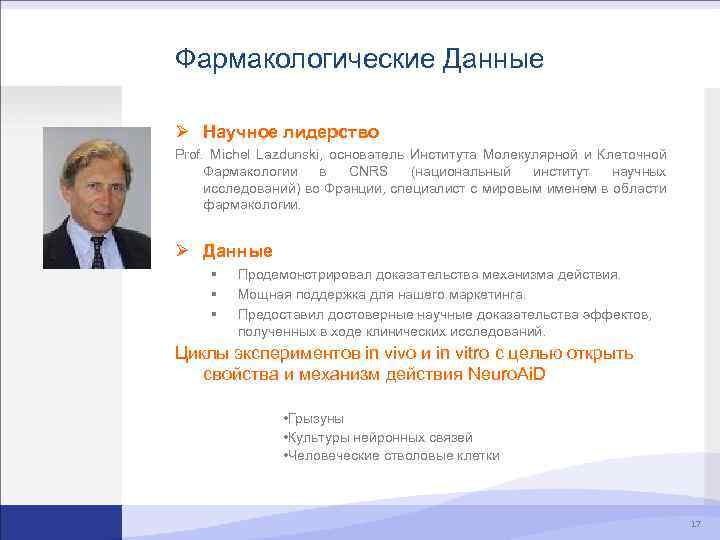 Фармакологические Данные

➢ Научное лидерство

Prof. Michel Lazdunski, основатель Института Молекулярной и Клеточной Фармакологии в CNRS (национальный институт научных исследований) во Франции, специалист с мировым именем в области фармакологии.

➢ Данные

▪ Продемонстрировал доказательства механизма действия.
▪ Мощная поддержка для нашего маркетинга.
▪ Предоставил достоверные научные доказательства эффектов, полученных в ходе клинических исследований.

Циклы экспериментов in vivo и in vitro с целью открыть свойства и механизм действия NeuroAiD

•Грызуны
•Культуры нейронных связей
•Человеческие стволовые клетки

17